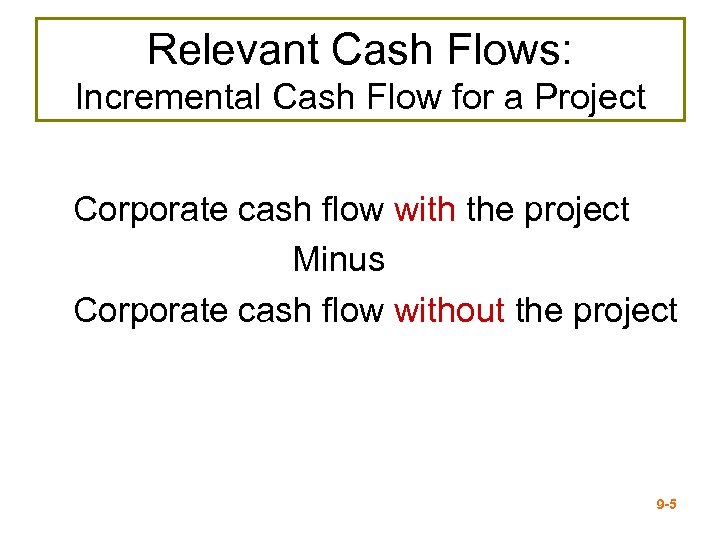 Relevant Cash Flows:
Incremental Cash Flow for a Project

Corporate cash flow with the project

Minus

Corporate cash flow without the project

9-5